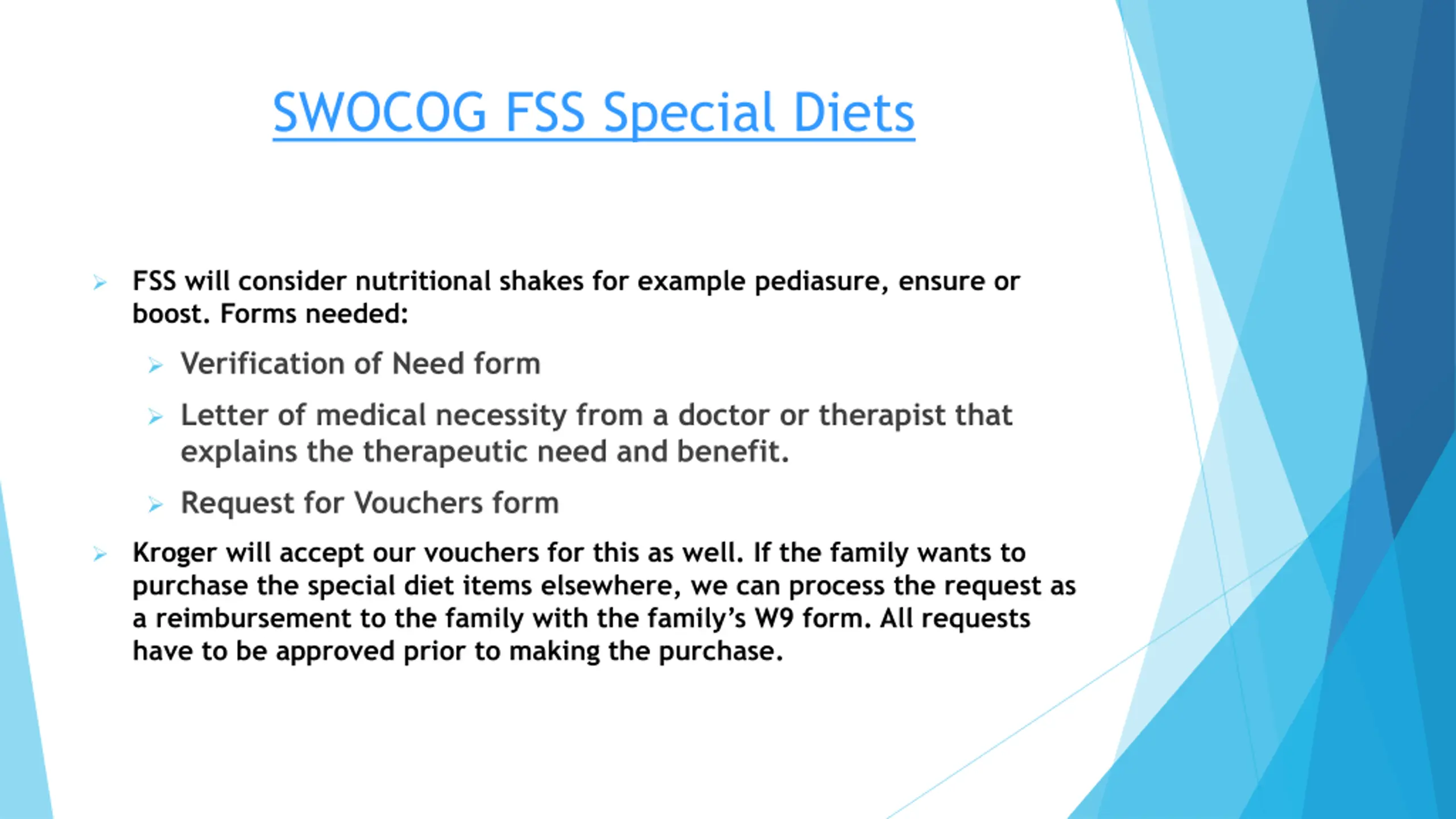 SWOCOG FSS Special Diets

FSS will consider nutritional shakes for example pediasure, ensure or boost. Forms needed:

Verification of Need form

Letter of medical necessity from a doctor or therapist that explains the therapeutic need and benefit.

Request for Vouchers form

Kroger will accept our vouchers for this as well. If the family wants to purchase the special diet items elsewhere, we can process the request as a reimbursement to the family with the family's W9 form. All requests have to be approved prior to making the purchase.